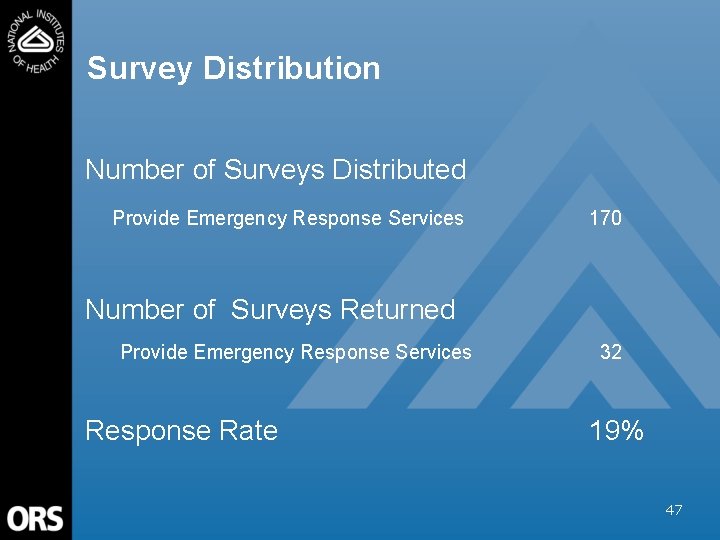 NATIONAL INSTITUTES OF HEALTH

Survey Distribution

Number of Surveys Distributed

Provide Emergency Response Services 170

Number of Surveys Returned

Provide Emergency Response Services 32

Response Rate 19%

ORS

47